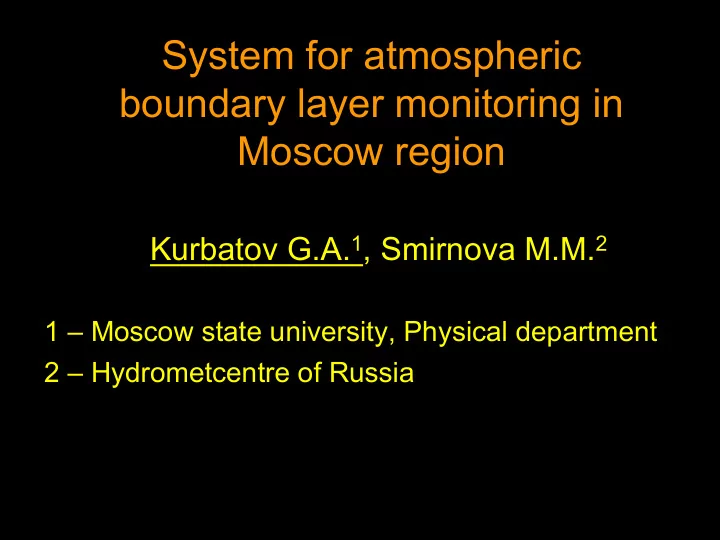 System for atmospheric boundary layer monitoring in Moscow region

Kurbatov G.A.$^1$, Smirnova M.M.$^2$

1 – Moscow state university, Physical department

2 – Hydrometcentre of Russia